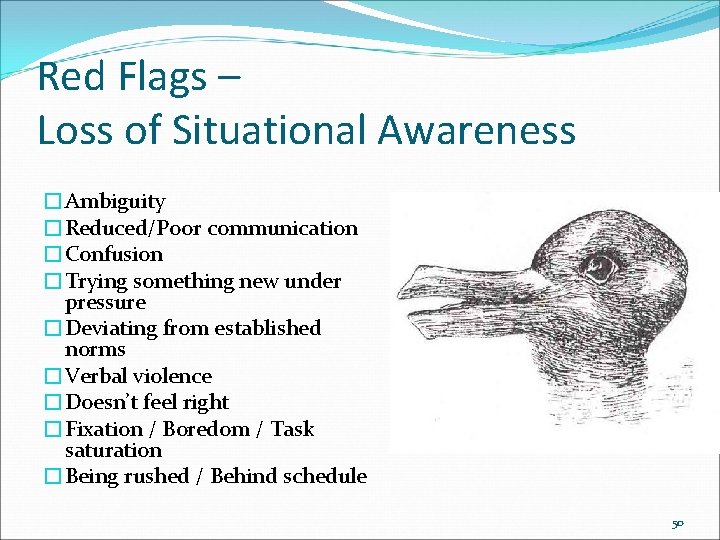 Red Flags –
Loss of Situational Awareness

☐ Ambiguity
☐ Reduced/Poor communication
☐ Confusion
☐ Trying something new under pressure
☐ Deviating from established norms
☐ Verbal violence
☐ Doesn't feel right
☐ Fixation / Boredom / Task saturation
☐ Being rushed / Behind schedule

50